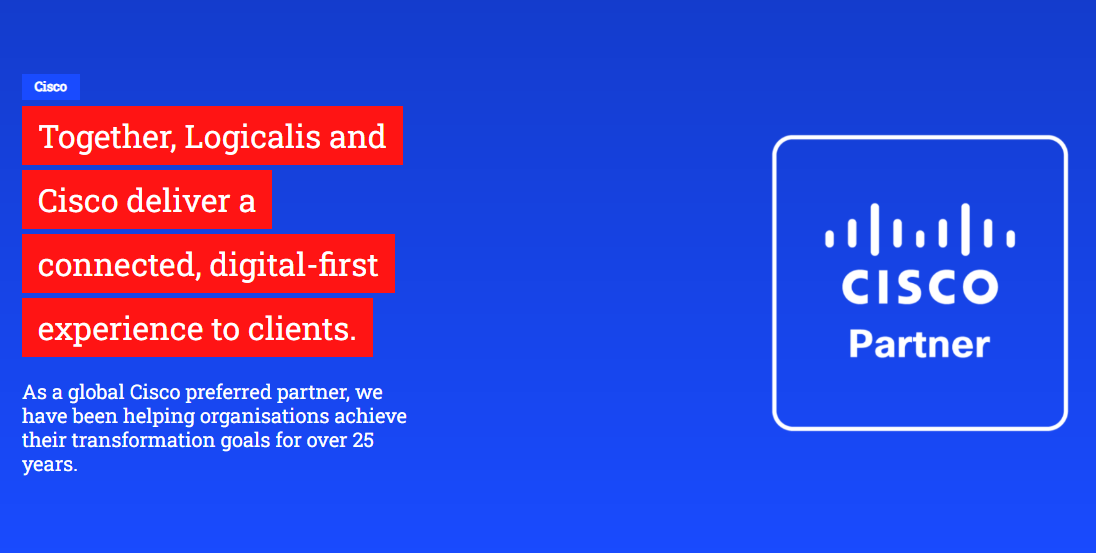 Cisco

Together, Logicalis and Cisco deliver a connected, digital-first experience to clients.

As a global Cisco preferred partner, we have been helping organisations achieve their transformation goals for over 25 years.

CISCO
Partner